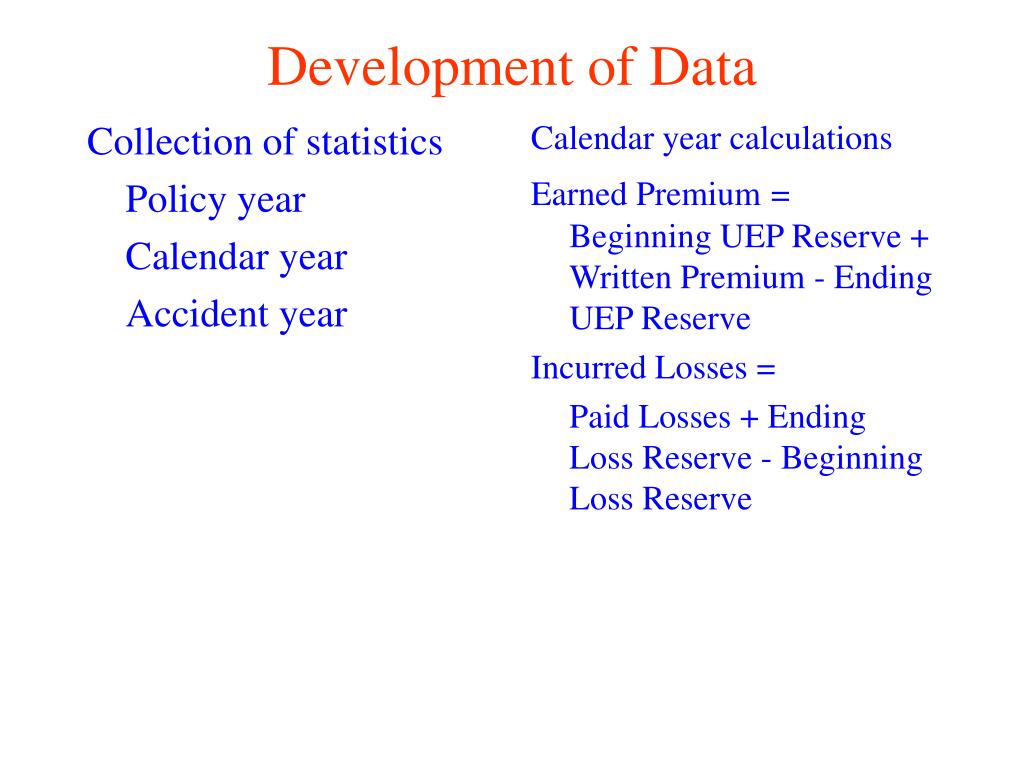 Development of Data

Collection of statistics

Policy year

Calendar year

Accident year

Calendar year calculations

Earned Premium =

Beginning UEP Reserve + Written Premium - Ending UEP Reserve

Incurred Losses =

Paid Losses + Ending Loss Reserve - Beginning Loss Reserve